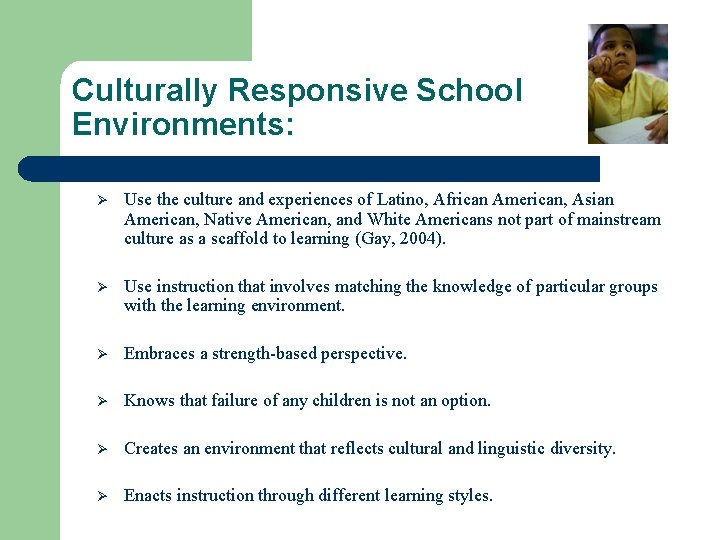 Culturally Responsive School Environments:

➢ Use the culture and experiences of Latino, African American, Asian American, Native American, and White Americans not part of mainstream culture as a scaffold to learning (Gay, 2004).

➢ Use instruction that involves matching the knowledge of particular groups with the learning environment.

➢ Embraces a strength-based perspective.

➢ Knows that failure of any children is not an option.

➢ Creates an environment that reflects cultural and linguistic diversity.

➢ Enacts instruction through different learning styles.